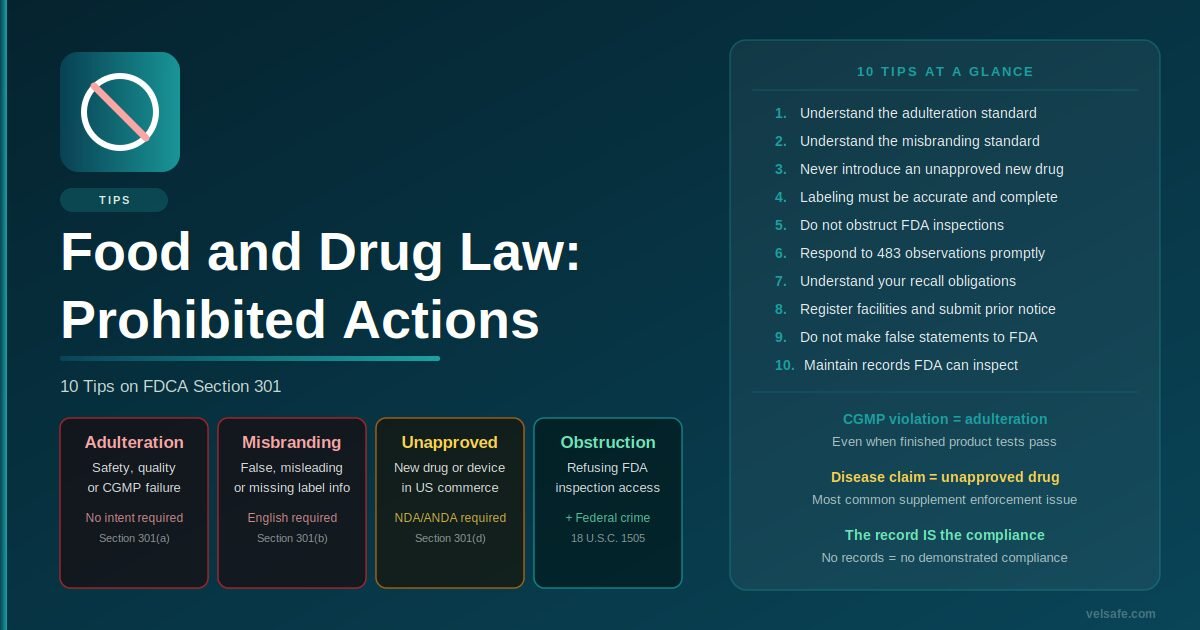 TIPS

Food and Drug Law: Prohibited Actions

10 Tips on FDCA Section 301

Adulteration
Safety, quality or CGMP failure
No intent required
Section 301(a)

Misbranding
False, misleading or missing label info
English required
Section 301(b)

Unapproved
New drug or device in US commerce
NDA/ANDA required
Section 301(d)

Obstruction
Refusing FDA inspection access
+ Federal crime
18 U.S.C. 1505

10 TIPS AT A GLANCE

1. Understand the adulteration standard
2. Understand the misbranding standard
3. Never introduce an unapproved new drug
4. Labeling must be accurate and complete
5. Do not obstruct FDA inspections
6. Respond to 483 observations promptly
7. Understand your recall obligations
8. Register facilities and submit prior notice
9. Do not make false statements to FDA
10. Maintain records FDA can inspect

CGMP violation = adulteration
Even when finished product tests pass

Disease claim = unapproved drug
Most common supplement enforcement issue

The record IS the compliance
No records = no demonstrated compliance

velsafe.com